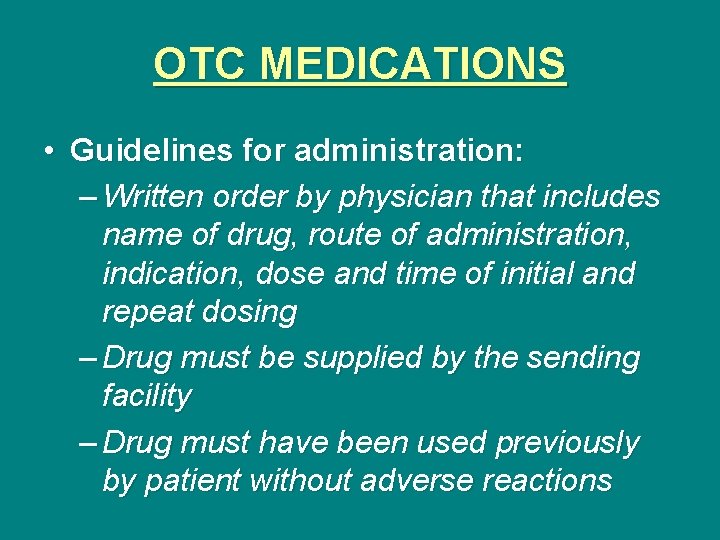 OTC MEDICATIONS

• Guidelines for administration:

– Written order by physician that includes name of drug, route of administration, indication, dose and time of initial and repeat dosing

– Drug must be supplied by the sending facility

– Drug must have been used previously by patient without adverse reactions